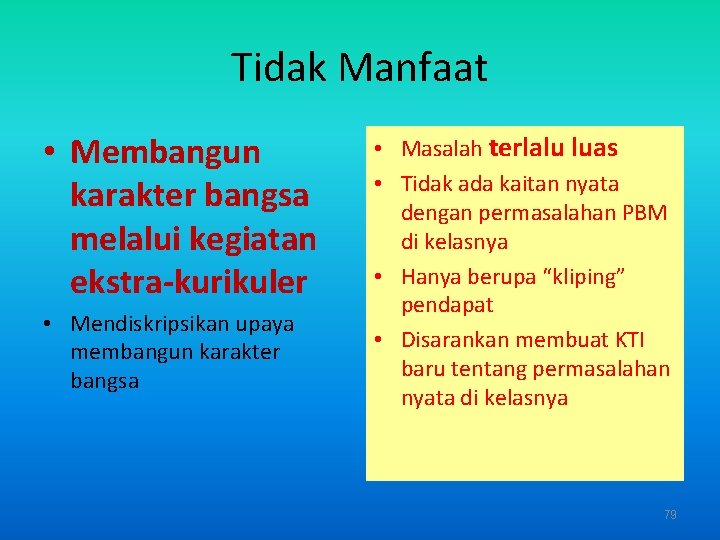 Tidak Manfaat

• Membangun karakter bangsa melalui kegiatan ekstra-kurikuler

• Mendiskripsikan upaya membangun karakter bangsa

• Masalah terlalu luas
• Tidak ada kaitan nyata dengan permasalahan PBM di kelasnya
• Hanya berupa “kliping” pendapat
• Disarankan membuat KTI baru tentang permasalahan nyata di kelasnya

79